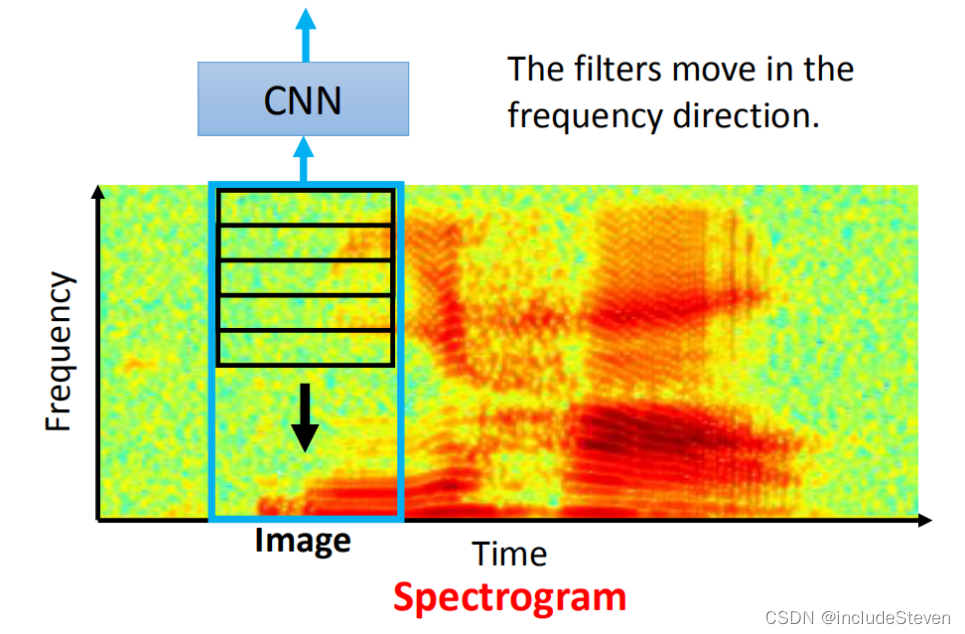 CNN

The filters move in the frequency direction.

Frequency

Image

Time

Spectrogram

CSDN @includeSteven